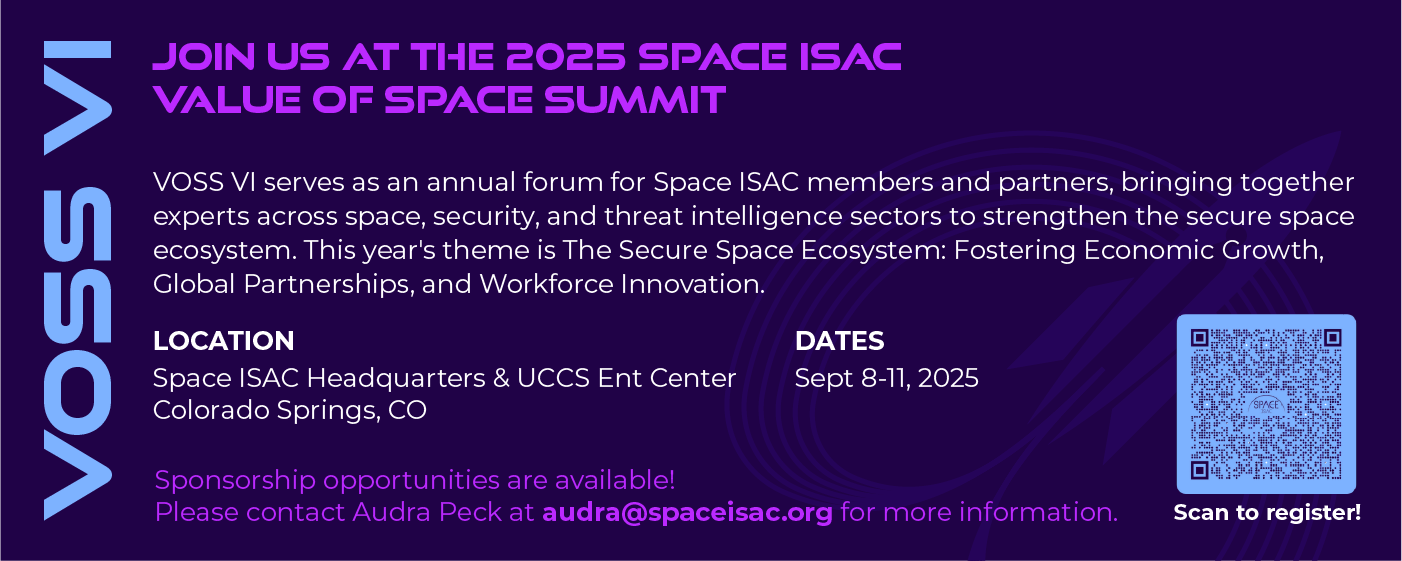 VOSS VI

JOIN US AT THE 2025 SPACE ISAC VALUE OF SPACE SUMMIT

VOSS VI serves as an annual forum for Space ISAC members and partners, bringing together experts across space, security, and threat intelligence sectors to strengthen the secure space ecosystem. This year's theme is The Secure Space Ecosystem: Fostering Economic Growth, Global Partnerships, and Workforce Innovation.

LOCATION
Space ISAC Headquarters & UCCS Ent Center
Colorado Springs, CO

DATES
Sept 8-11, 2025

Sponsorship opportunities are available!
Please contact Audra Peck at audra@spaceisac.org for more information.

SPACE

Scan to register!